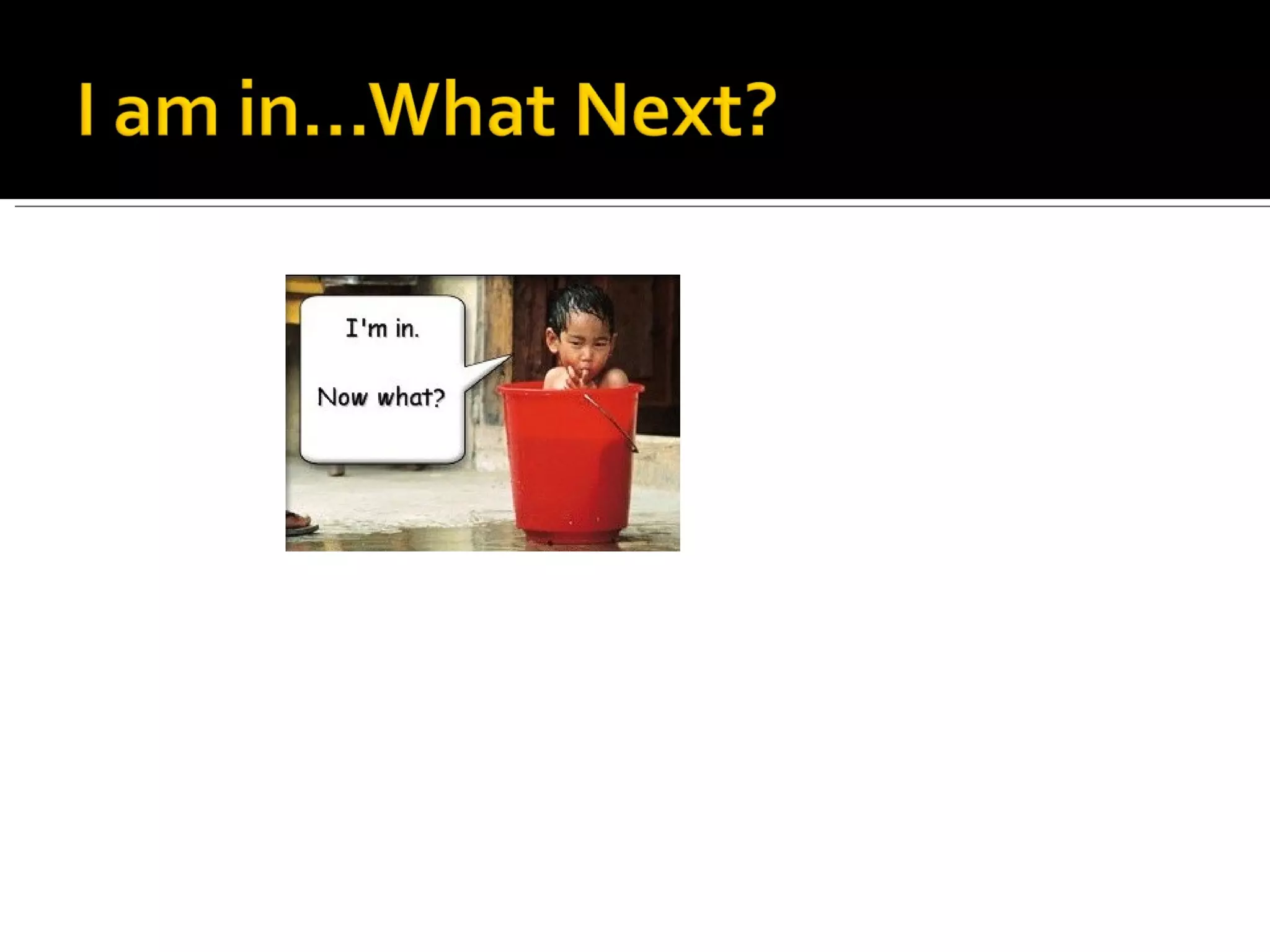 I am in…What Next?

I'm in.

Now what?